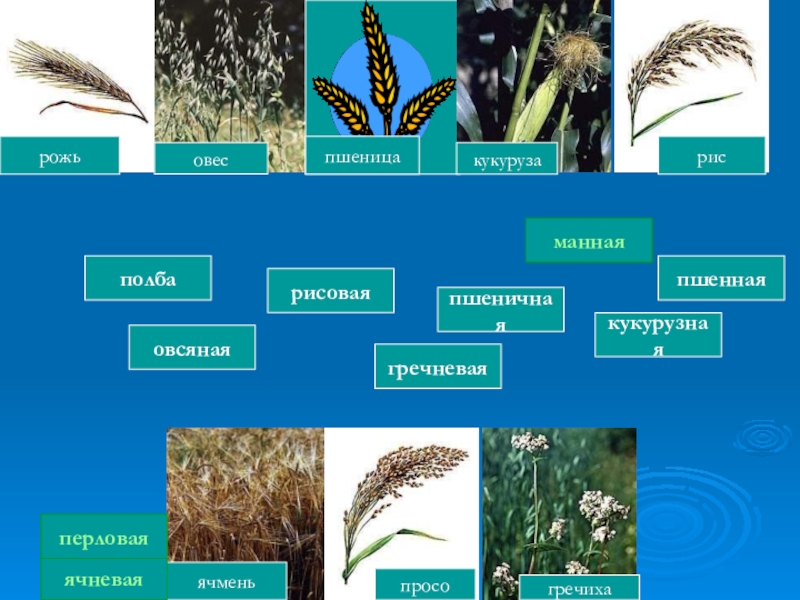 рожь

овес

пшеница

кукуруза

рис

манная

полба

рисовая

пшеничная

пшенная

овсяная

кукурузная

гречневая

перловая

ячневая

ячмень

просо

гречиха